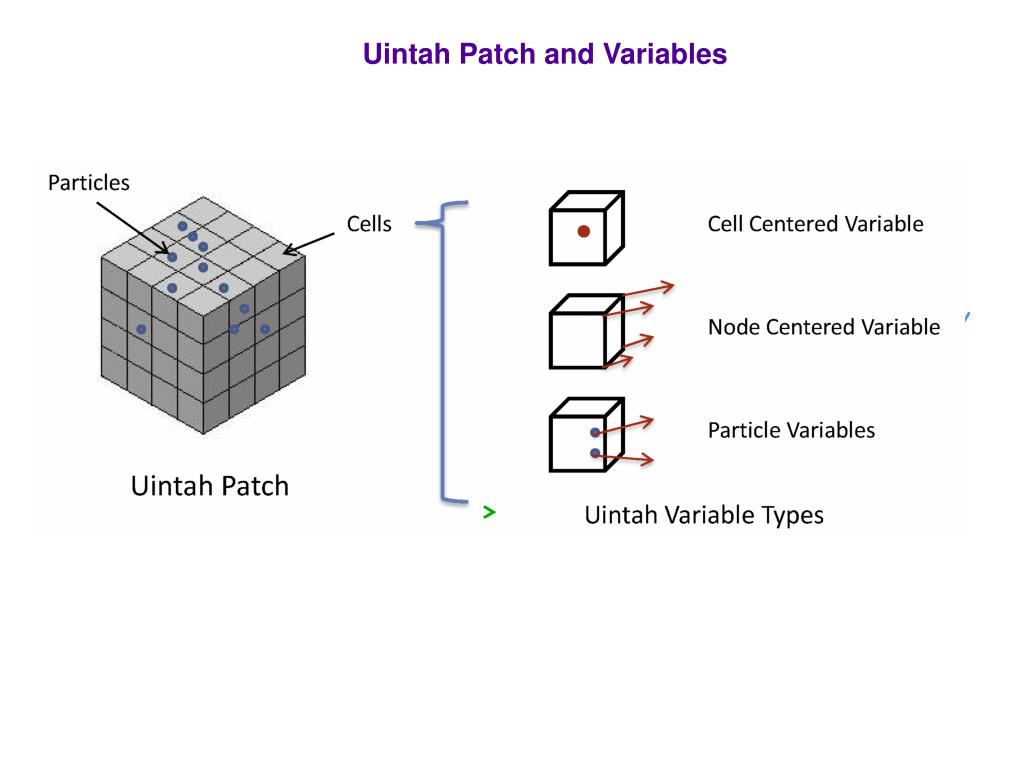 Uintah Patch and Variables

Particles

Cells

Uintah Patch

Cell Centered Variable

Node Centered Variable

Particle Variables

>

Uintah Variable Types